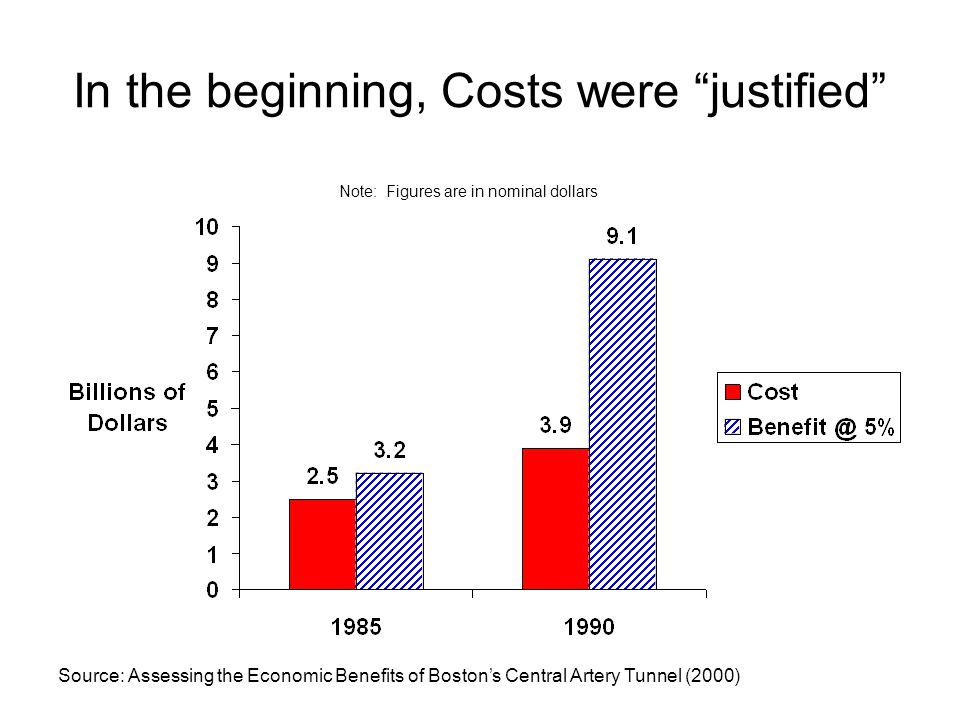 In the beginning, Costs were “justified”

Note: Figures are in nominal dollars

Billions of Dollars

10
9
8
7
6
5
4
3
2
1
0

2.5
3.2
3.9
9.1

1985
1990

Cost
Benefit @ 5%

Source: Assessing the Economic Benefits of Boston’s Central Artery Tunnel (2000)